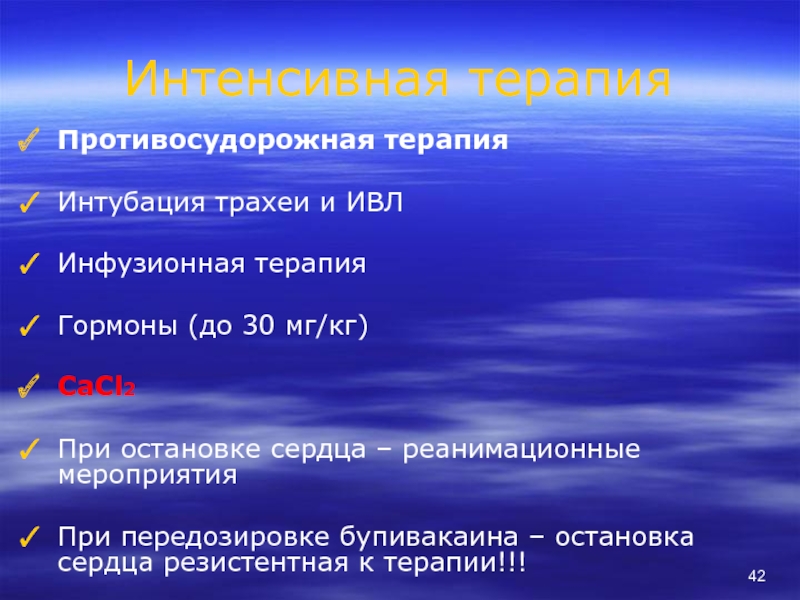 Интенсивная терапия

✓ Противосудорожная терапия

✓ Интубация трахеи и ИВЛ

✓ Инфузионная терапия

✓ Гормоны (до 30 мг/кг)

✓ $CaCl_2$

✓ При остановке сердца – реанимационные мероприятия

✓ При передозировке бупивакаина – остановка сердца резистентная к терапии!!!

42